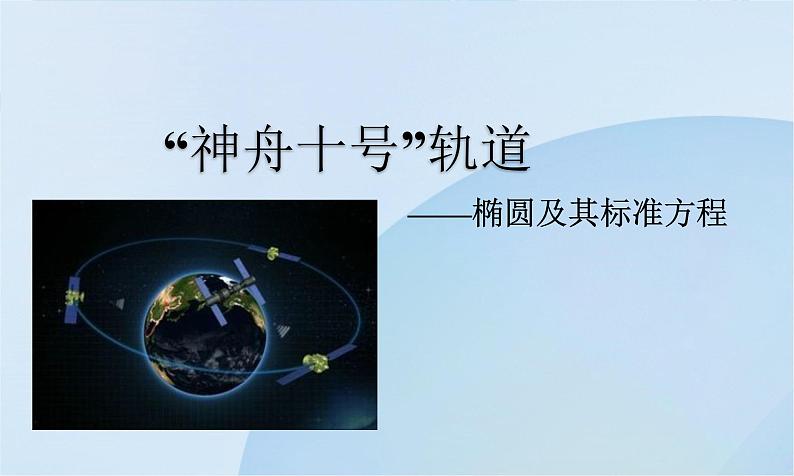 “神舟十号”轨道

——椭圆及其标准方程